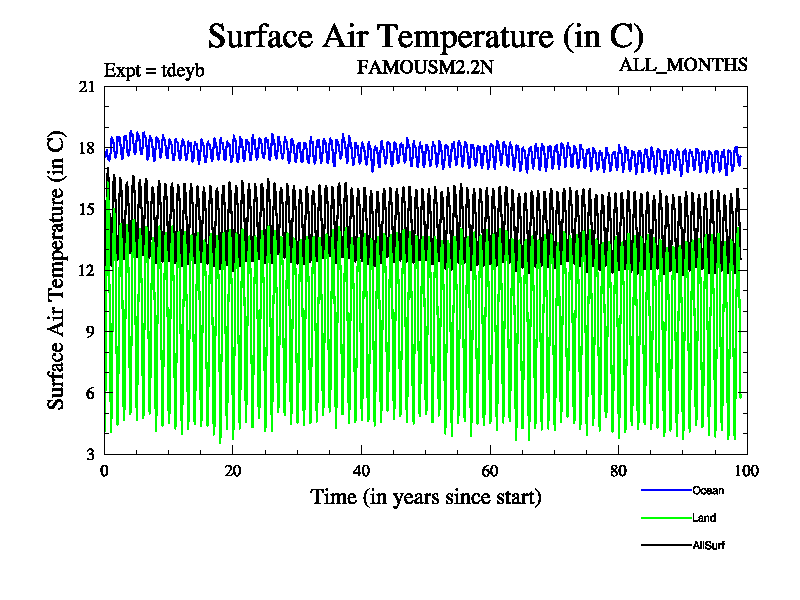 Surface Air Temperature (in C)

Expt = tdeyb

FAMOUSM2.2N

ALL_MONTHS

Surface Air Temperature (in C)

21
18
15
12
9
6
3

0
20
40
60
80
100

Time (in years since start)

Ocean
Land
AllSurf